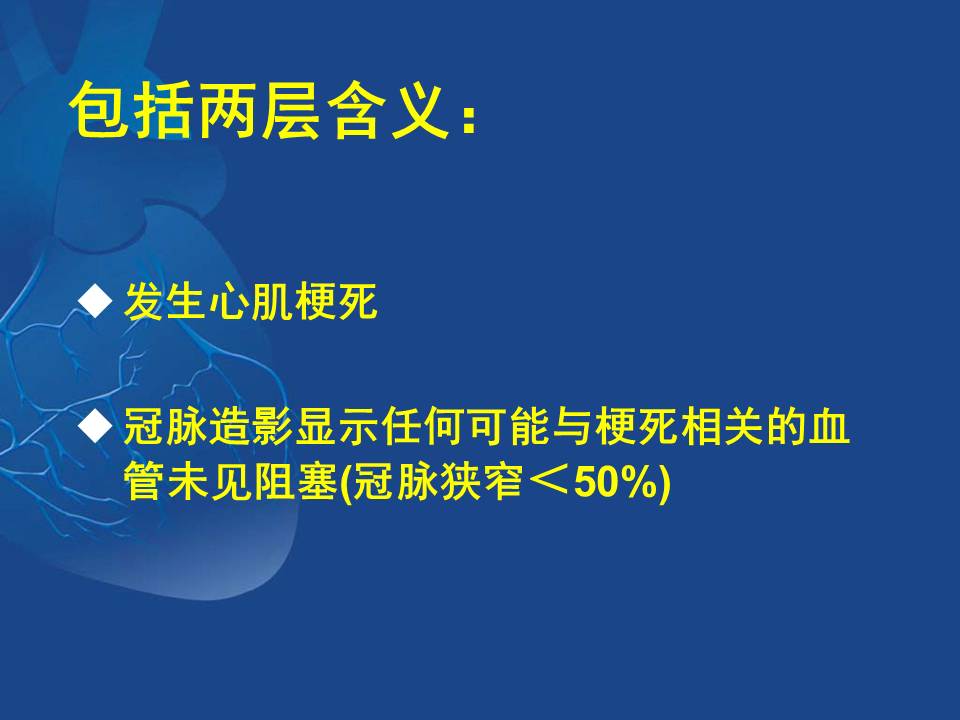 包括两层含义：

◆ 发生心肌梗死

◆ 冠脉造影显示任何可能与梗死相关的血管未见阻塞(冠脉狭窄＜50%)